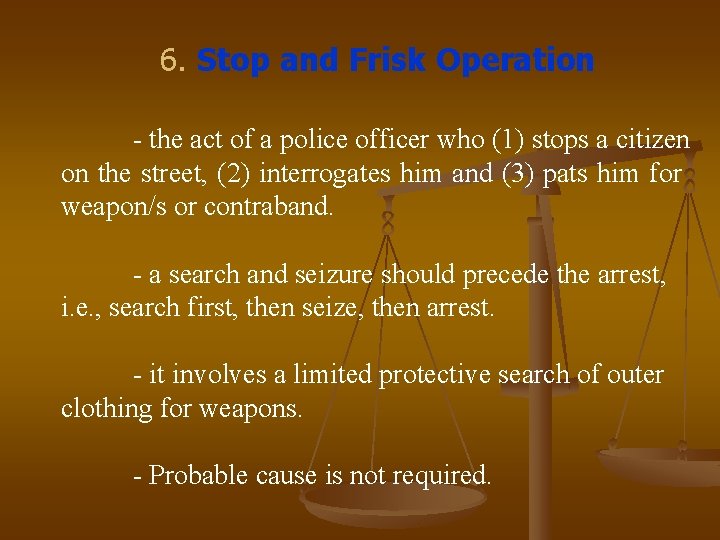 6. Stop and Frisk Operation

- the act of a police officer who (1) stops a citizen on the street, (2) interrogates him and (3) pats him for weapon/s or contraband.

- a search and seizure should precede the arrest, i.e., search first, then seize, then arrest.

- it involves a limited protective search of outer clothing for weapons.

- Probable cause is not required.